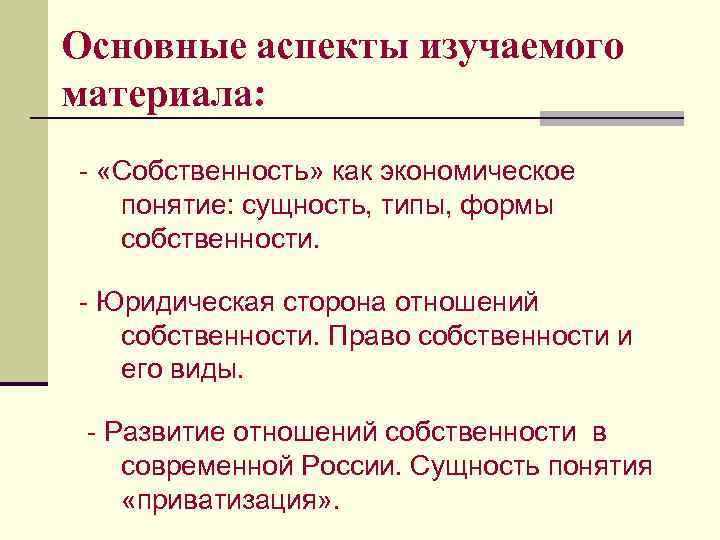 Основные аспекты изучаемого материала:

- «Собственность» как экономическое понятие: сущность, типы, формы собственности.

- Юридическая сторона отношений собственности. Право собственности и его виды.

- Развитие отношений собственности в современной России. Сущность понятия «приватизация».